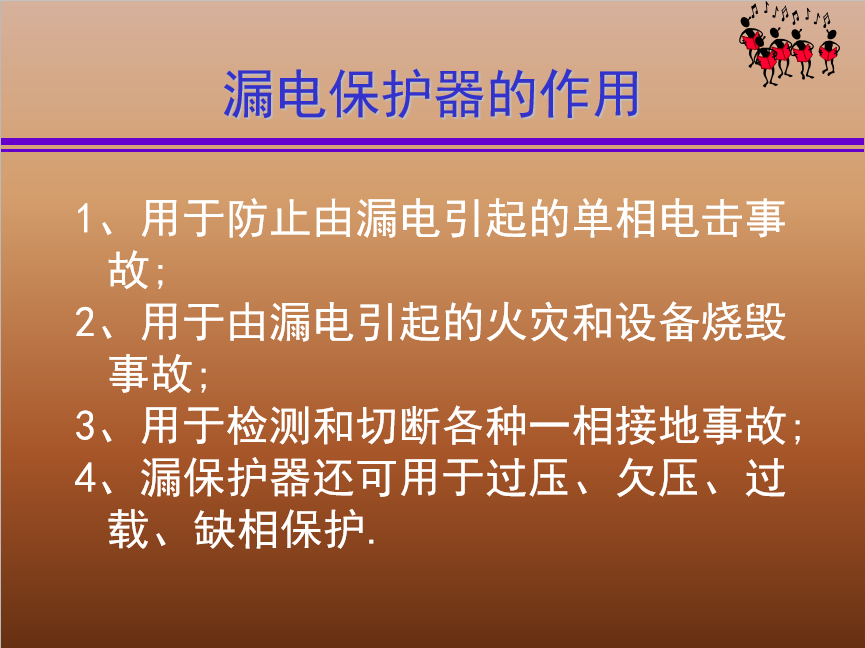 漏电保护器的作用

1、用于防止由漏电引起的单相电击事故;

2、用于由漏电引起的火灾和设备烧毁事故;

3、用于检测和切断各种一相接地事故;

4、漏保护器还可用于过压、欠压、过载、缺相保护.